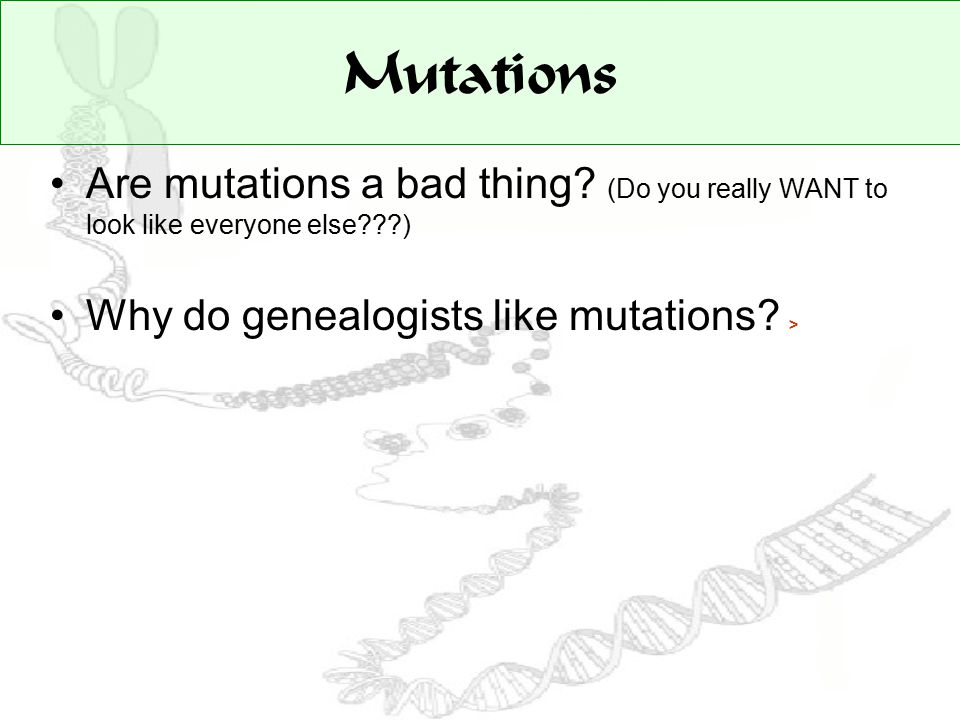 Mutations

• Are mutations a bad thing? (Do you really WANT to look like everyone else???)

• Why do genealogists like mutations? >